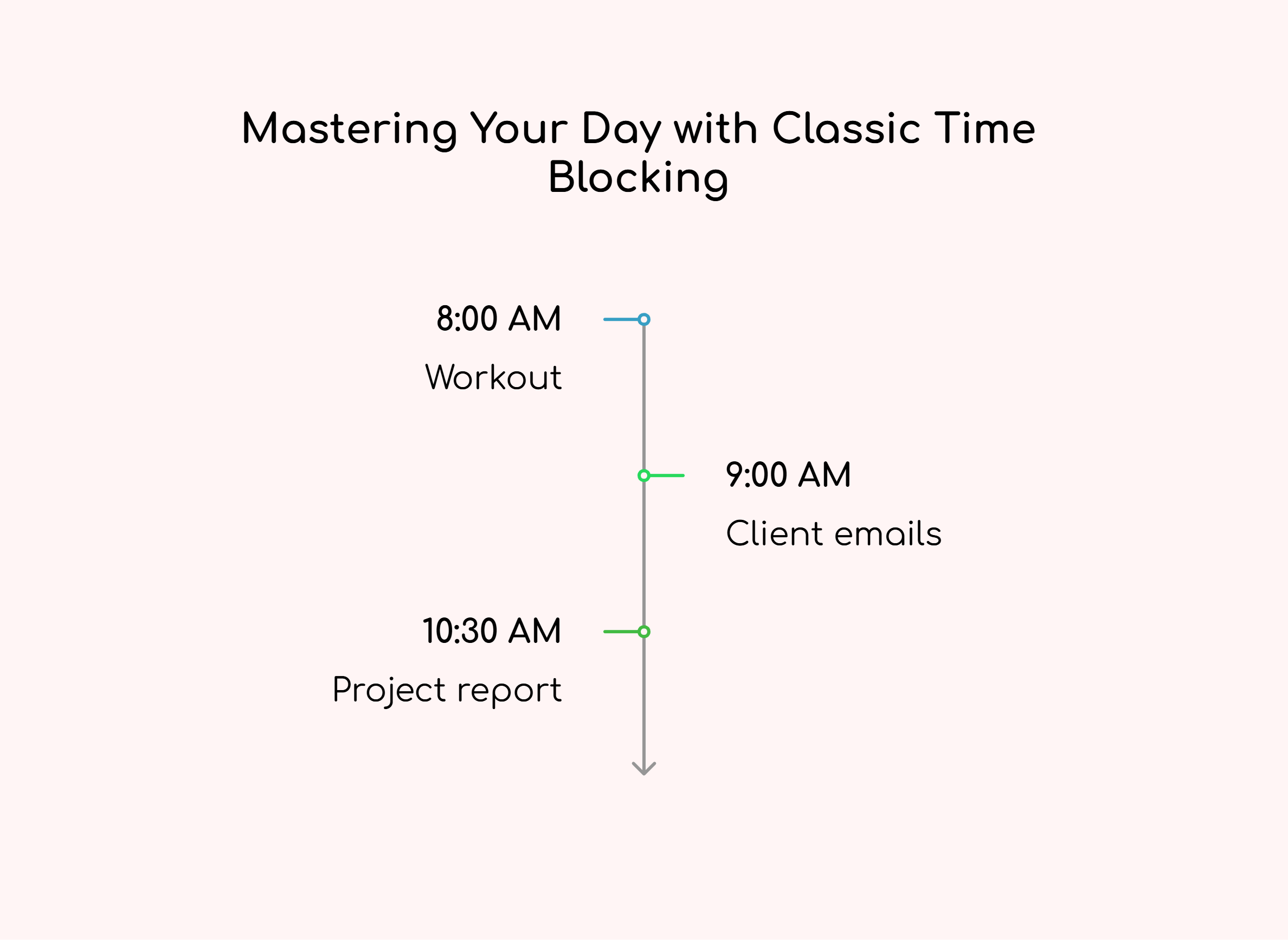 Mastering Your Day with Classic Time Blocking

8:00 AM

Workout

9:00 AM

Client emails

10:30 AM

Project report